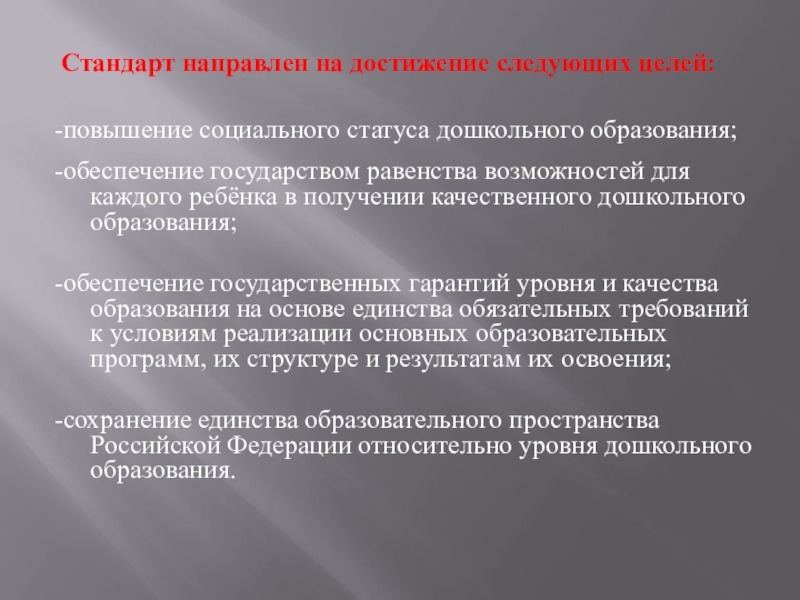 Стандарт направлен на достижение следующих целей:

-повышение социального статуса дошкольного образования;

-обеспечение государством равенства возможностей для каждого ребёнка в получении качественного дошкольного образования;

-обеспечение государственных гарантий уровня и качества образования на основе единства обязательных требований к условиям реализации основных образовательных программ, их структуре и результатам их освоения;

-сохранение единства образовательного пространства Российской Федерации относительно уровня дошкольного образования.